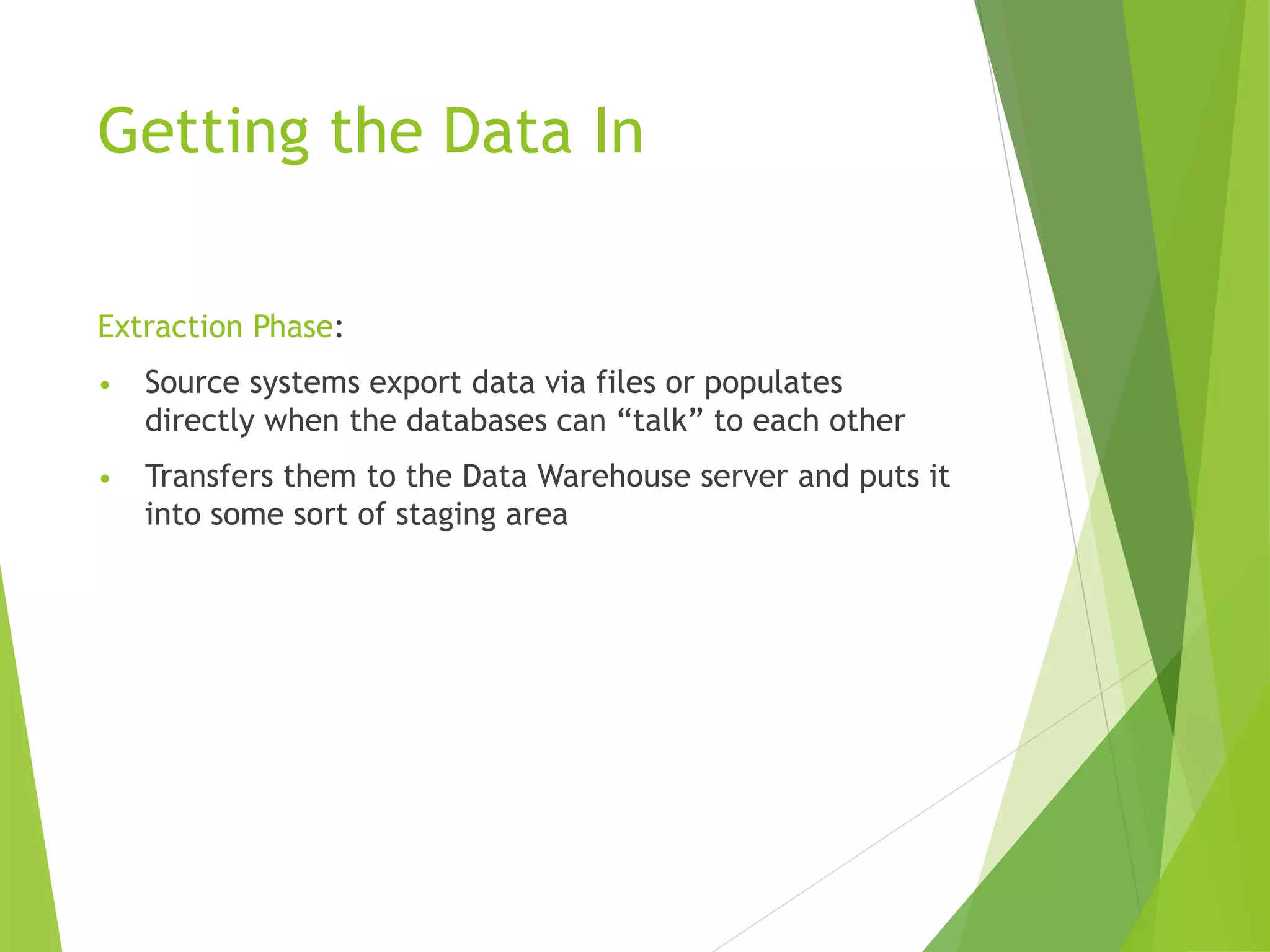 Getting the Data In

Extraction Phase:

• Source systems export data via files or populates directly when the databases can “talk” to each other

• Transfers them to the Data Warehouse server and puts it into some sort of staging area